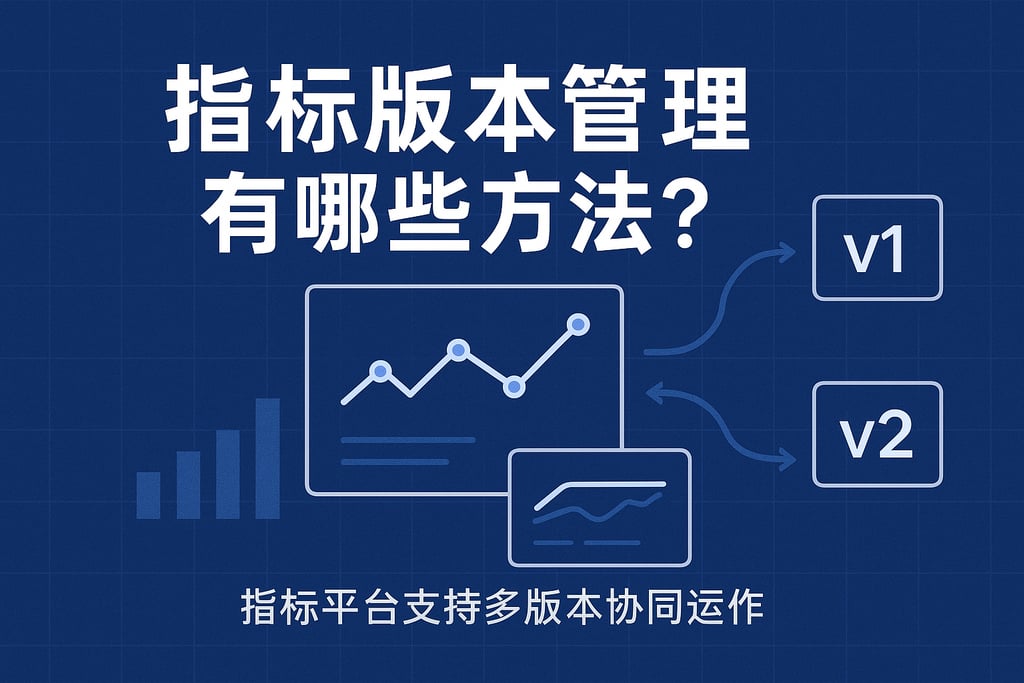 指标版本管理有哪些方法？

v1

v2

指标平台支持多版本协同运作